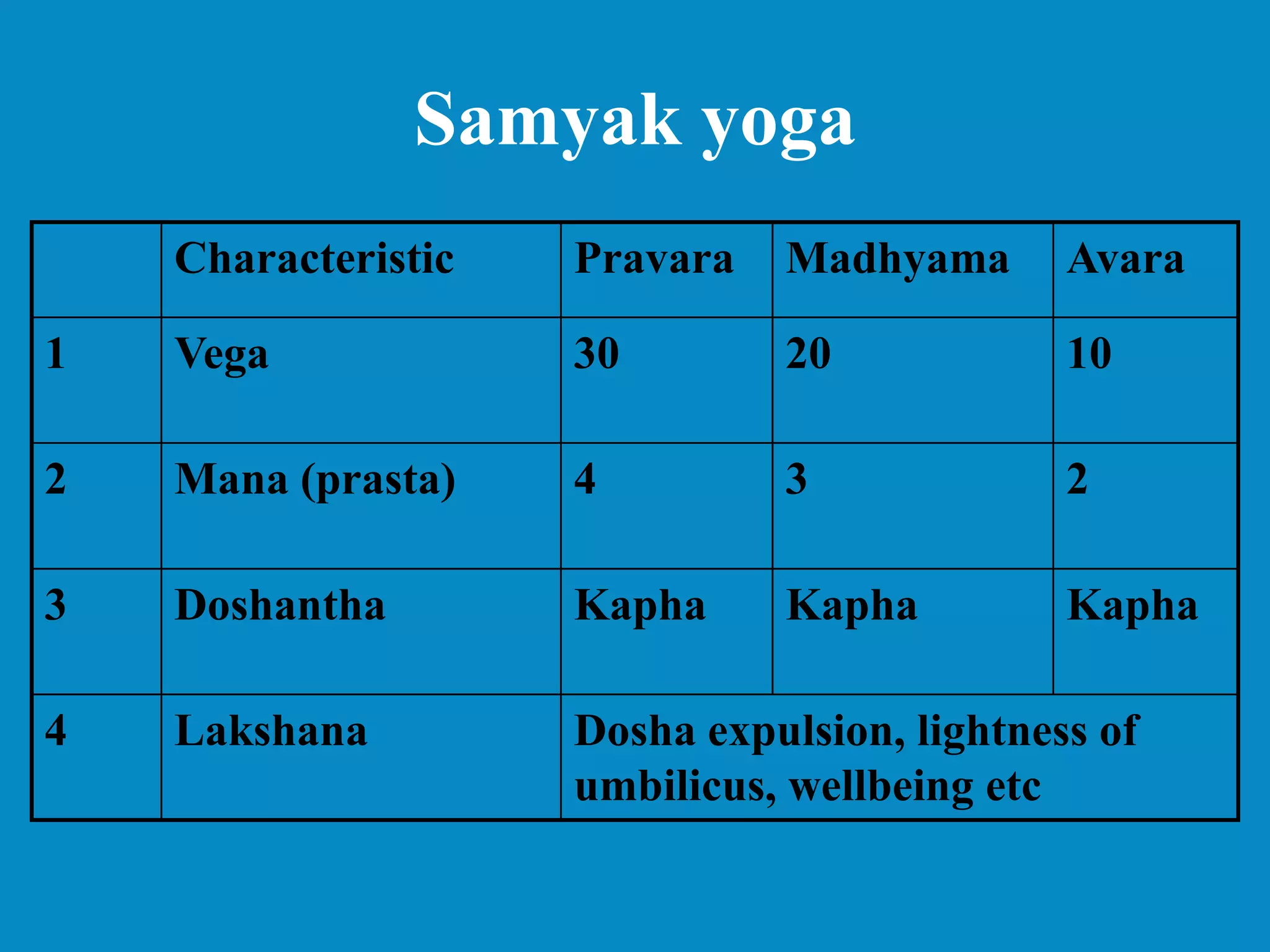 Samyak yoga

| | Characteristic | Pravara | Madhyama | Avara |
|---|---|---|---|---|
| 1 | Vega | 30 | 20 | 10 |
| 2 | Mana (prasta) | 4 | 3 | 2 |
| 3 | Doshantha | Kapha | Kapha | Kapha |
| 4 | Lakshana | Dosha expulsion, lightness of umbilicus, wellbeing etc | | |